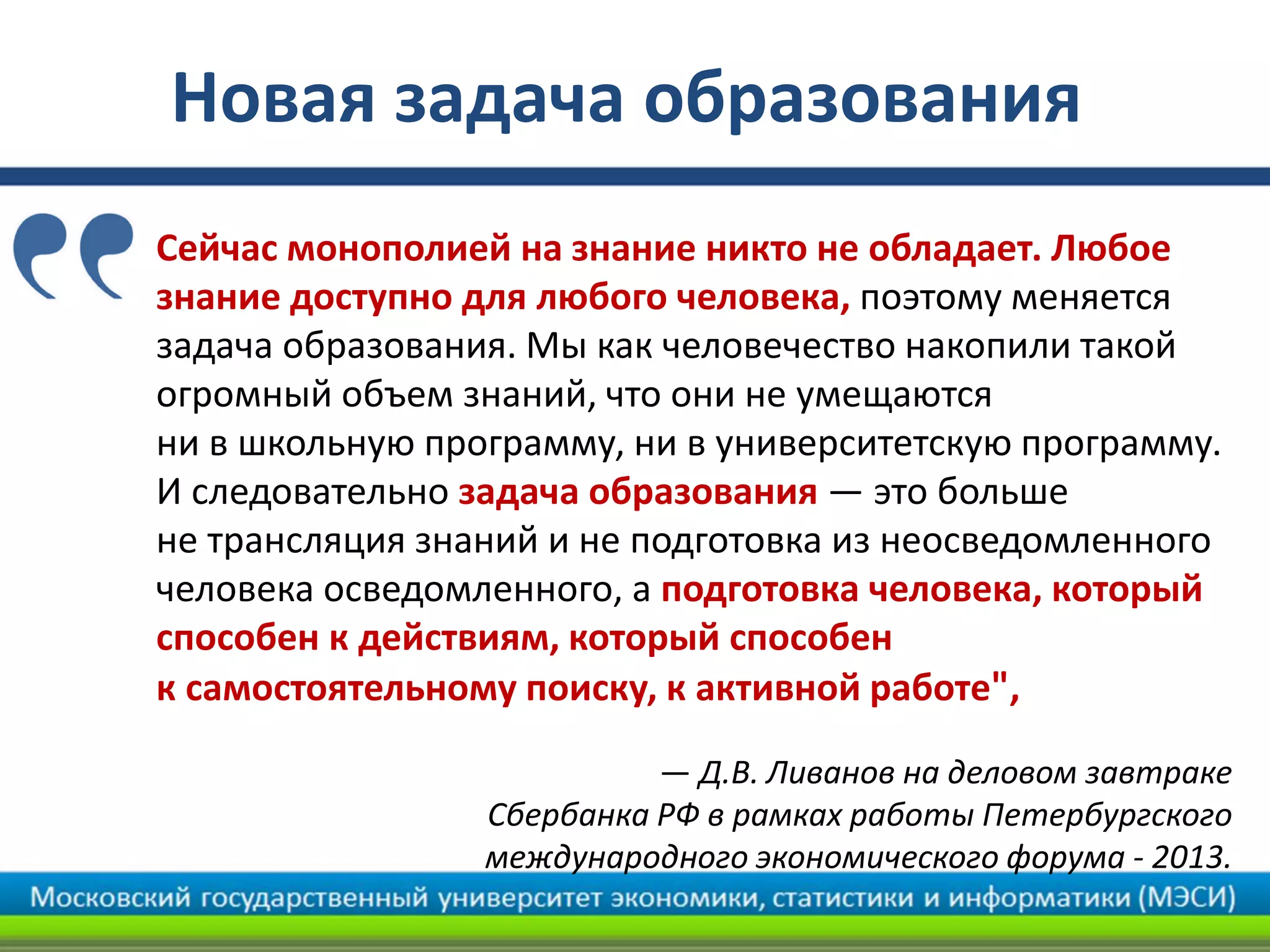 Новая задача образования

Сейчас монополией на знание никто не обладает. Любое знание доступно для любого человека, поэтому меняется задача образования. Мы как человечество накопили такой огромный объем знаний, что они не умещаются ни в школьную программу, ни в университетскую программу. И следовательно задача образования — это больше не трансляция знаний и не подготовка из неосведомленного человека осведомленного, а подготовка человека, который способен к действиям, который способен к самостоятельному поиску, к активной работе",

— Д.В. Ливанов на деловом завтраке Сбербанка РФ в рамках работы Петербургского международного экономического форума - 2013.

Московский государственный университет экономики, статистики и информатики (МЭСИ)